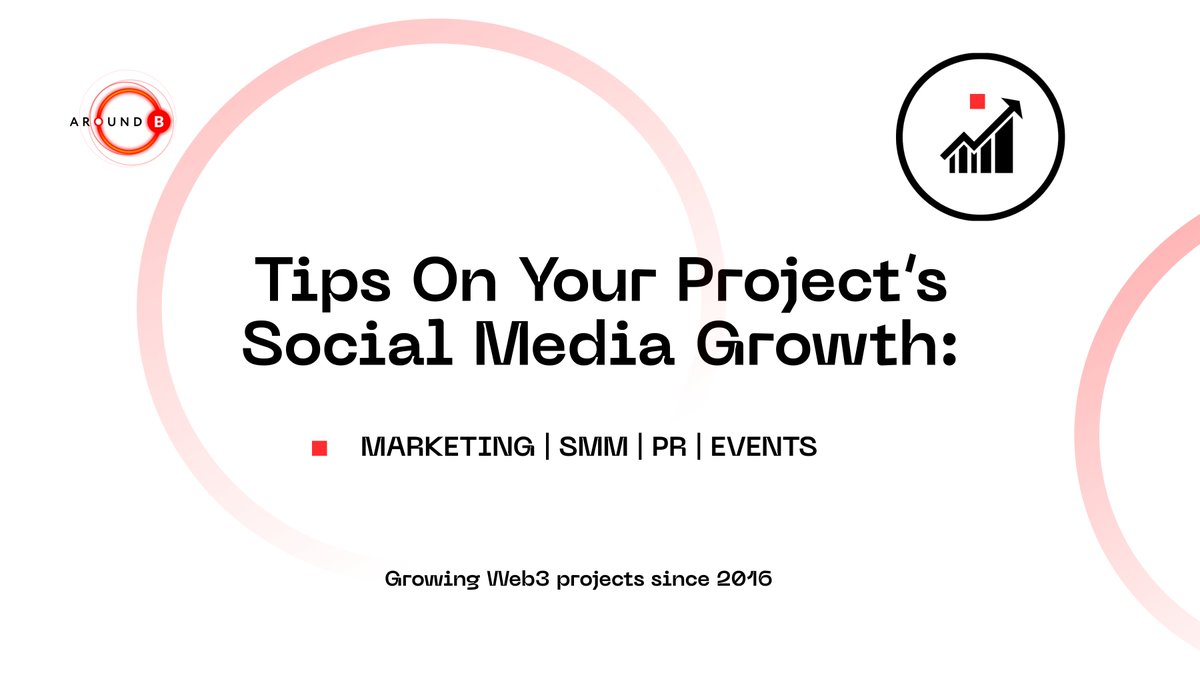 AROUND B

Tips On Your Project's Social Media Growth:

MARKETING | SMM | PR | EVENTS

Growing Web3 projects since 2016